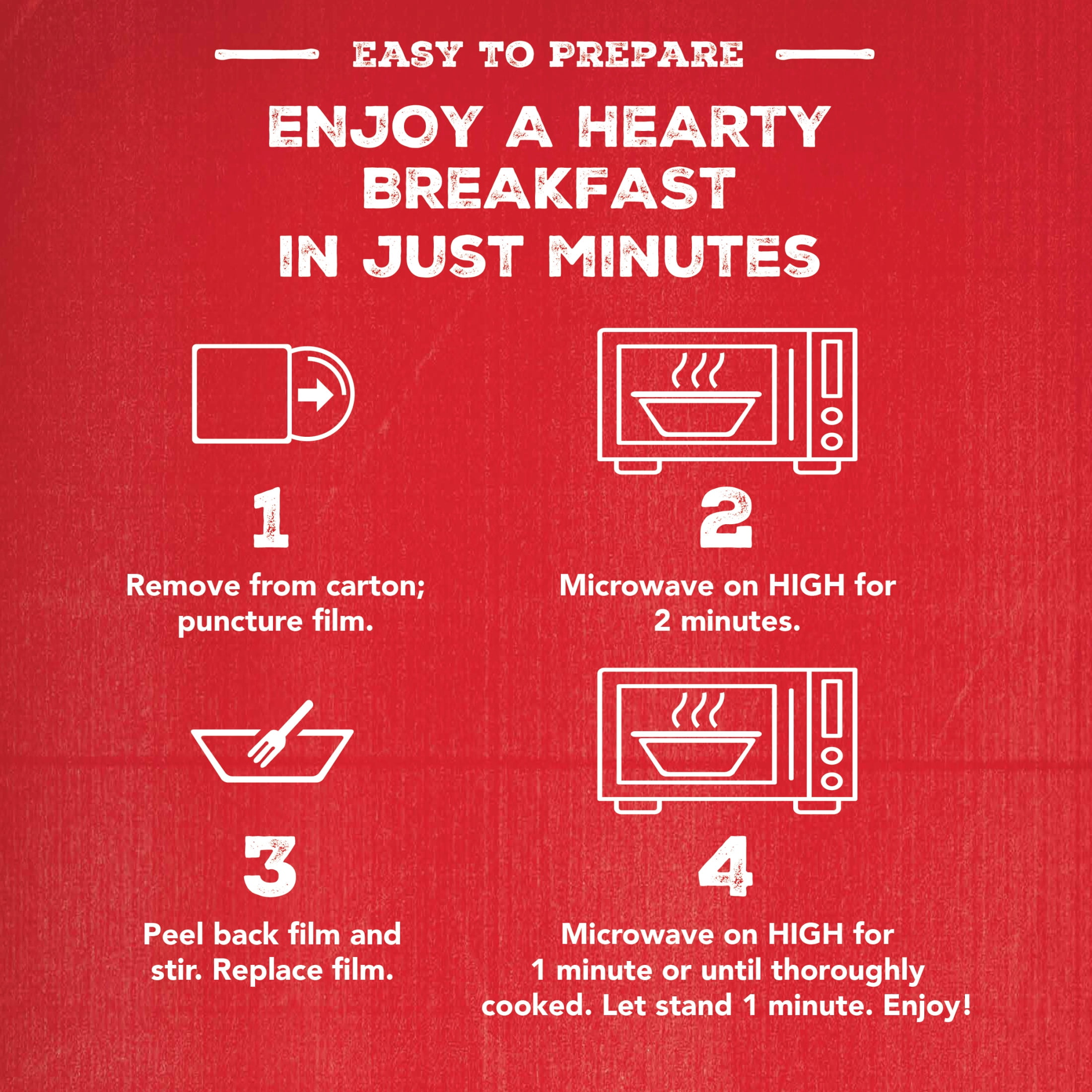 EASY TO PREPARE

ENJOY A HEARTY BREAKFAST IN JUST MINUTES

1

Remove from carton; puncture film.

2

Microwave on HIGH for 2 minutes.

3

Peel back film and stir. Replace film.

4

Microwave on HIGH for 1 minute or until thoroughly cooked. Let stand 1 minute. Enjoy!